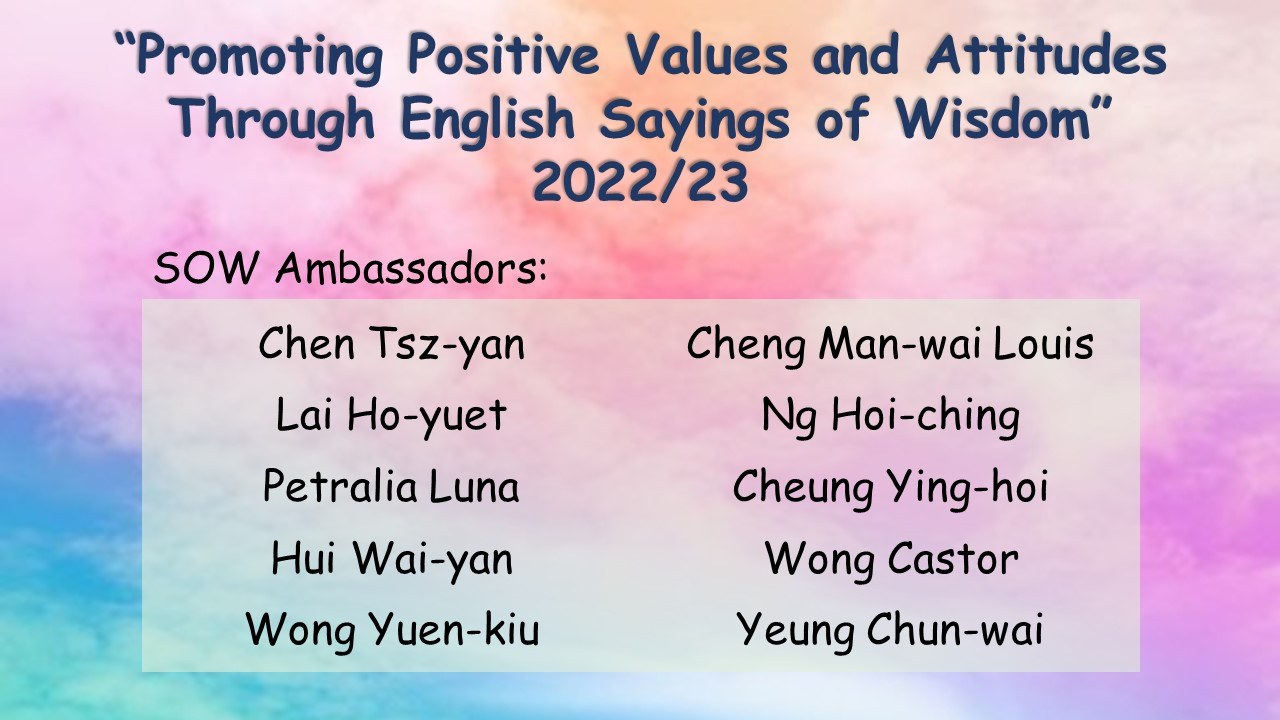 “Promoting Positive Values and Attitudes Through English Sayings of Wisdom”
2022/23

SOW Ambassadors:

Chen Tsz-yan
Lai Ho-yuet
Petralia Luna
Hui Wai-yan
Wong Yuen-kiu

Cheng Man-wai Louis
Ng Hoi-ching
Cheung Ying-hoi
Wong Castor
Yeung Chun-wai